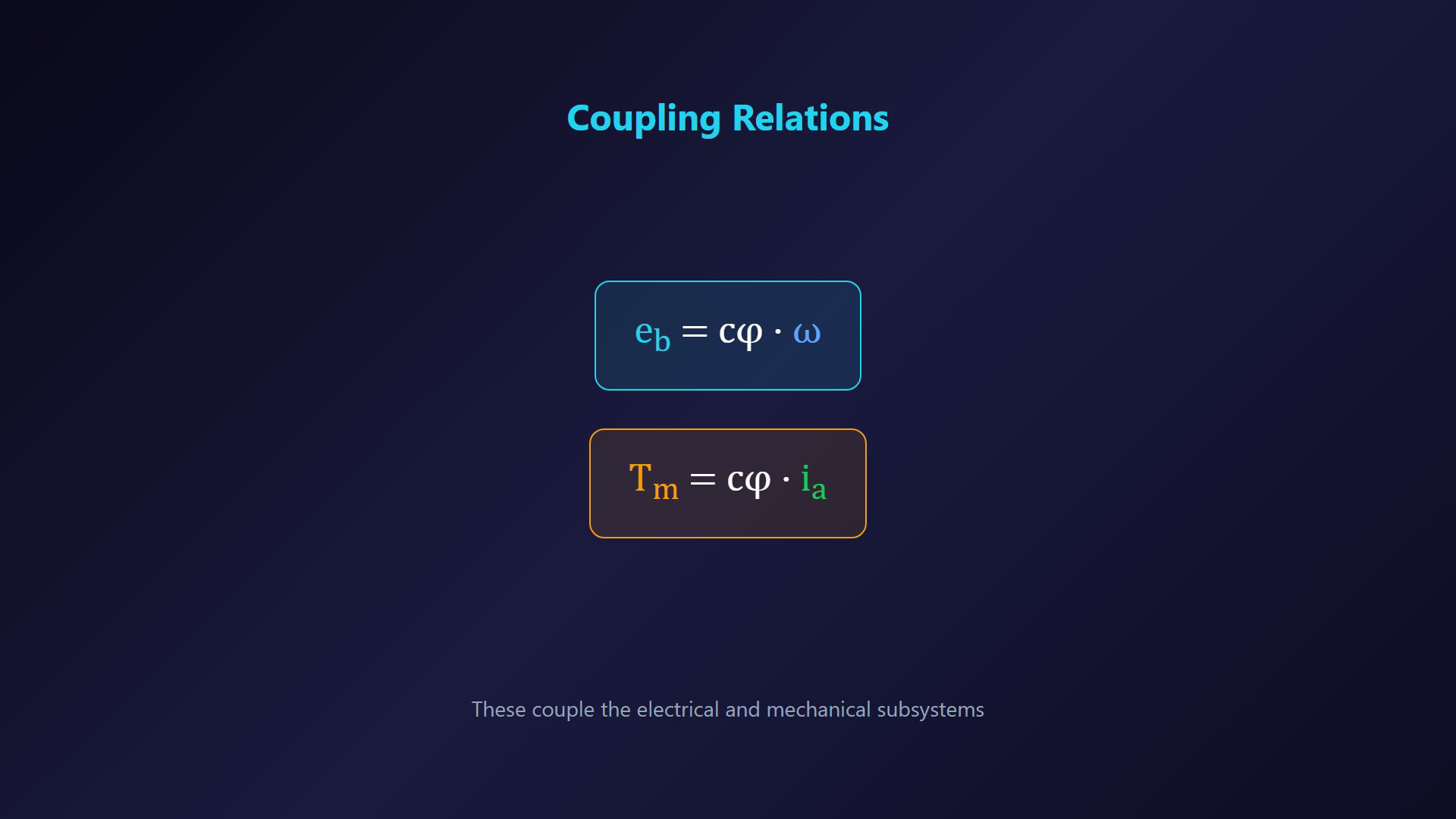 Coupling Relations

$e_b = c\varphi \cdot \omega$

$T_m = c\varphi \cdot i_a$

These couple the electrical and mechanical subsystems